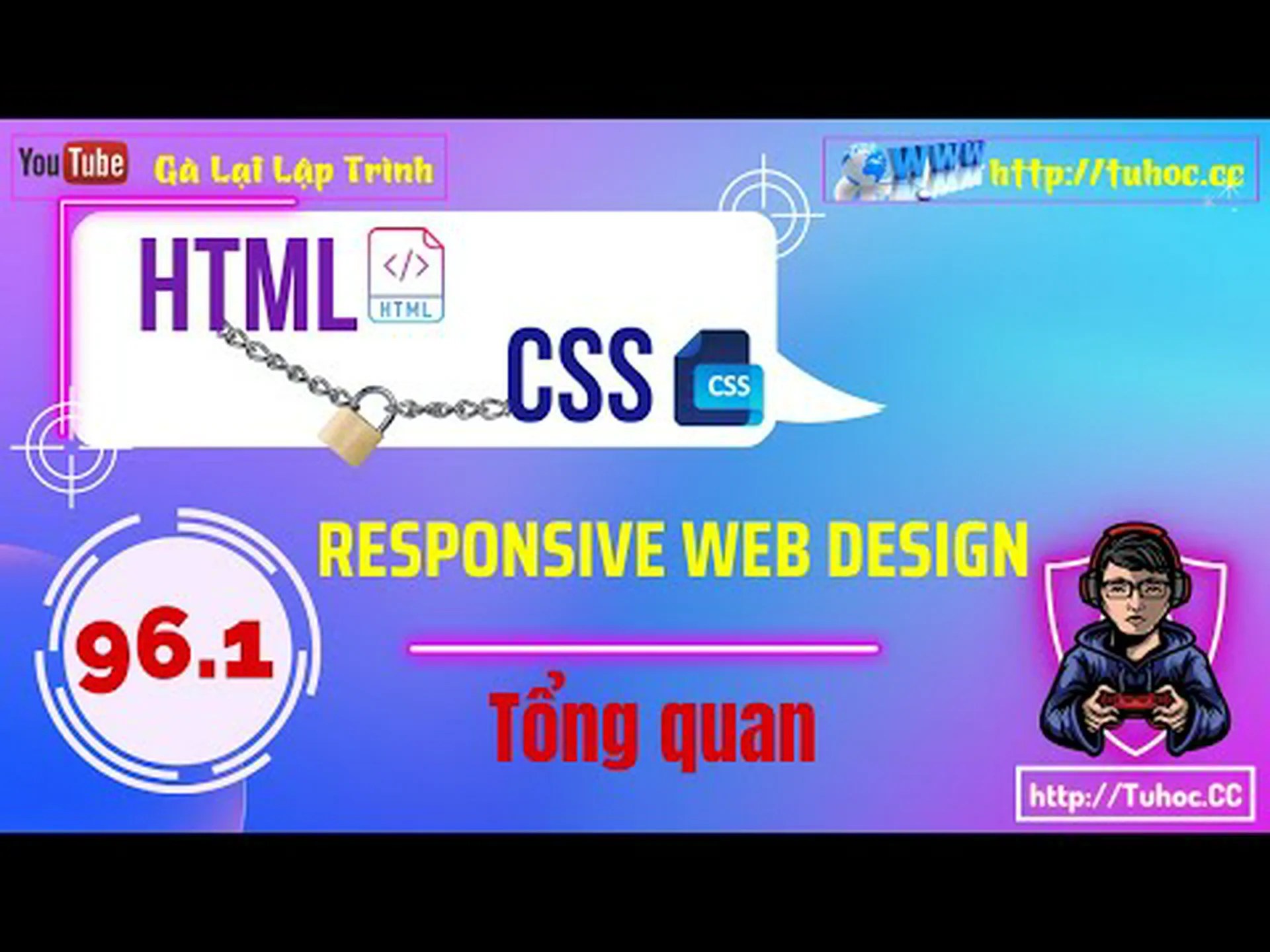 YouTube Gà Lại Lập Trình

WWW http://tuhoc.cc

HTML
</>
HTML

CSS
CSS

96.1

RESPONSIVE WEB DESIGN

Tổng quan

http://Tuhoc.CC